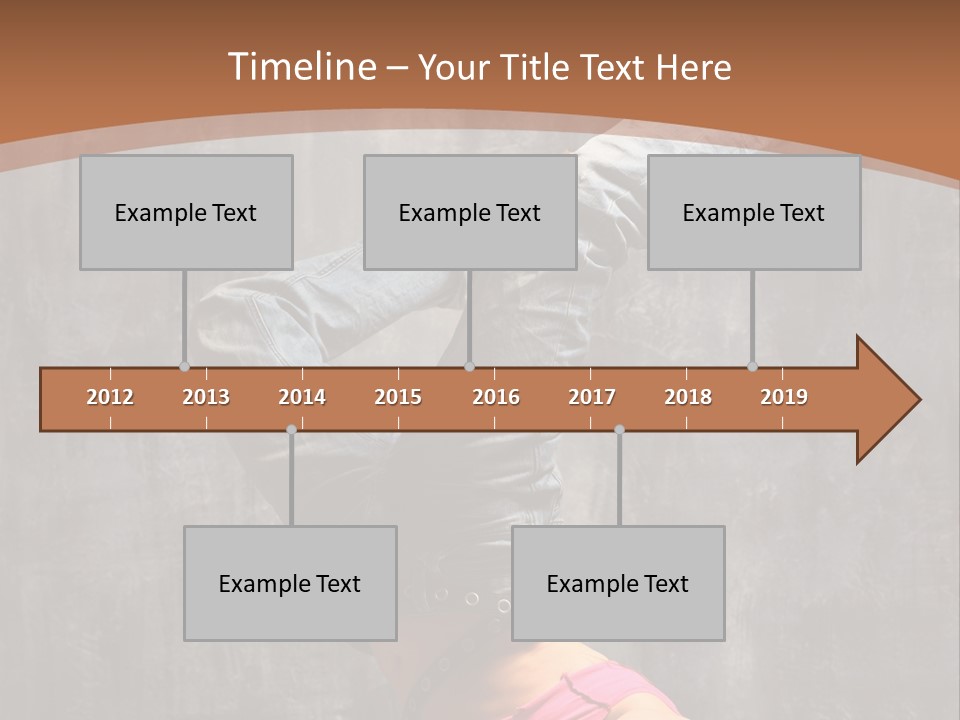 Timeline – Your Title Text Here

Example Text

Example Text

Example Text

2012 2013 2014 2015 2016 2017 2018 2019

Example Text

Example Text